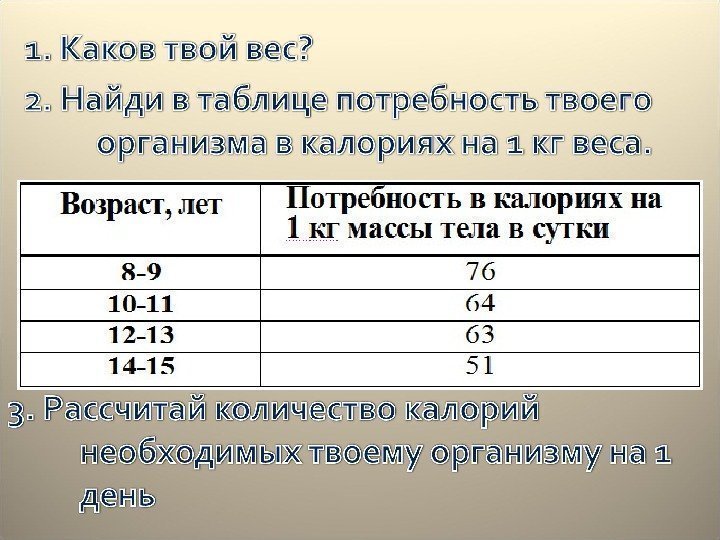 1. Каков твой вес?

2. Найди в таблице потребность твоего организма в калориях на 1 кг веса.

| Возраст, лет | Потребность в калориях на 1 кг массы тела в сутки |
|---|---|
| 8-9 | 76 |
| 10-11 | 64 |
| 12-13 | 63 |
| 14-15 | 51 |

3. Рассчитай количество калорий необходимых твоему организму на 1 день